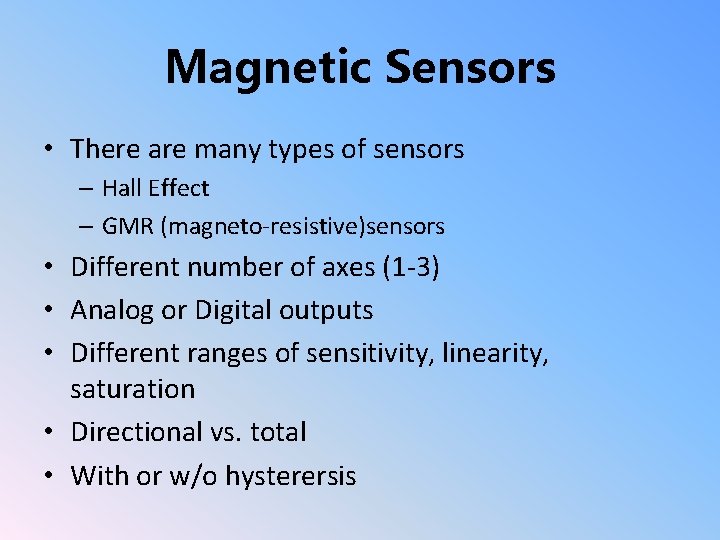 Magnetic Sensors

• There are many types of sensors
  – Hall Effect
  – GMR (magneto-resistive)sensors
• Different number of axes (1-3)
• Analog or Digital outputs
• Different ranges of sensitivity, linearity, saturation
• Directional vs. total
• With or w/o hysterersis